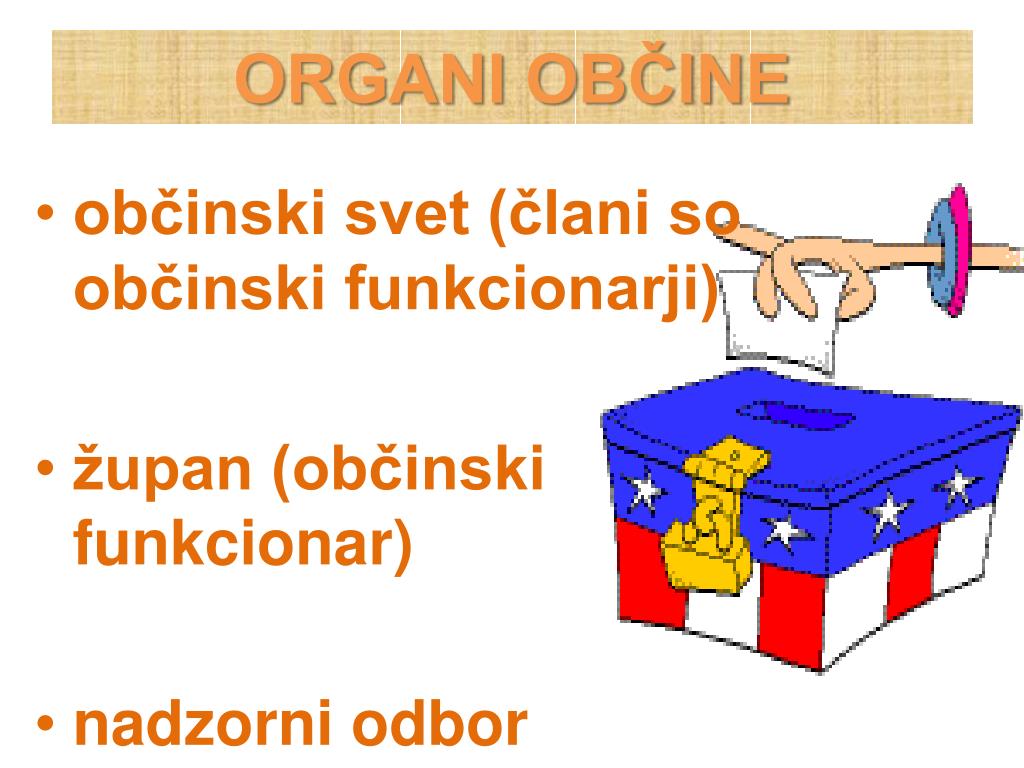 ORGANI OBČINE

• občinski svet (člani so občinski funkcionarji)

• župan (občinski funkcionar)

• nadzorni odbor